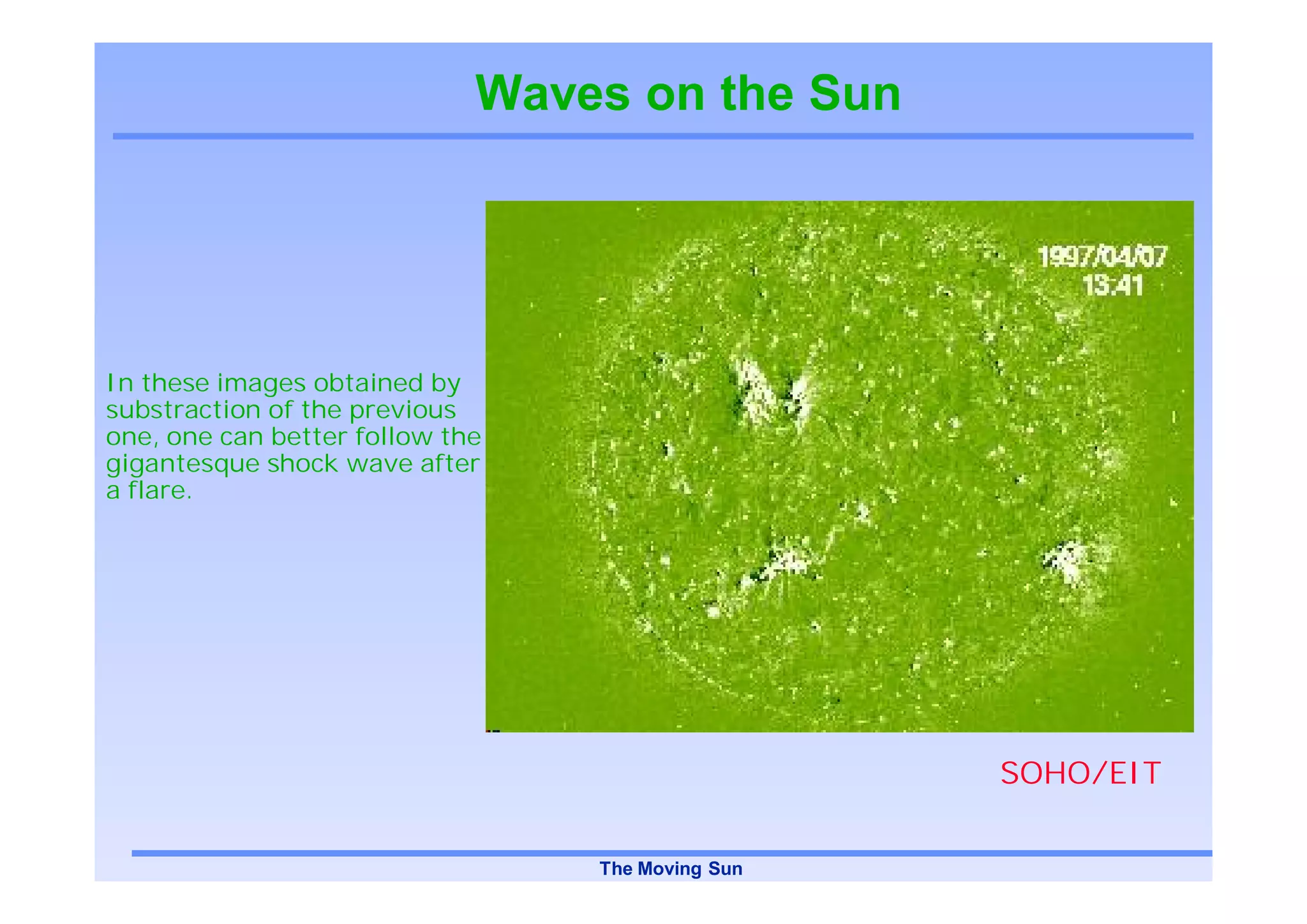 Waves on the Sun

In these images obtained by substraction of the previous one, one can better follow the gigantesque shock wave after a flare.

1997/04/07
13:41

SOHO/EIT

The Moving Sun